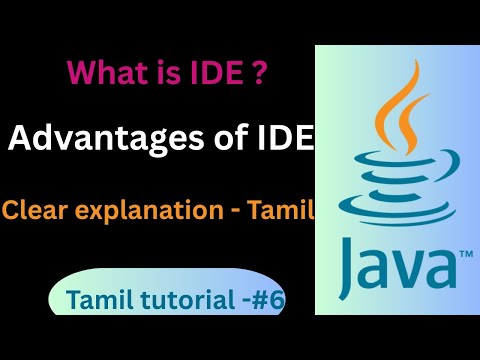 What is IDE ?

Advantages of IDE

Clear explanation - Tamil

Tamil tutorial -#6

Java™